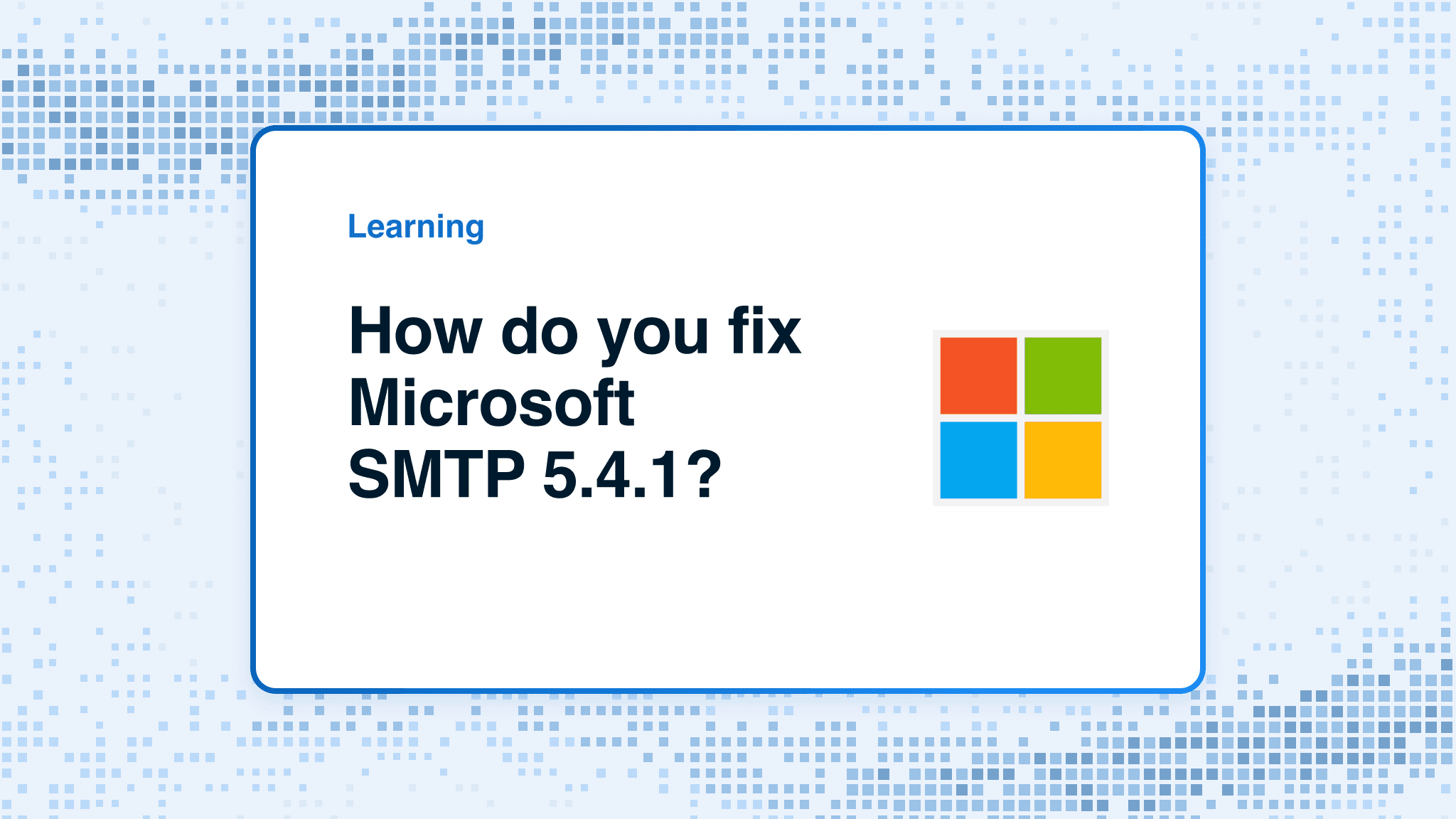 Learning

How do you fix Microsoft SMTP 5.4.1?